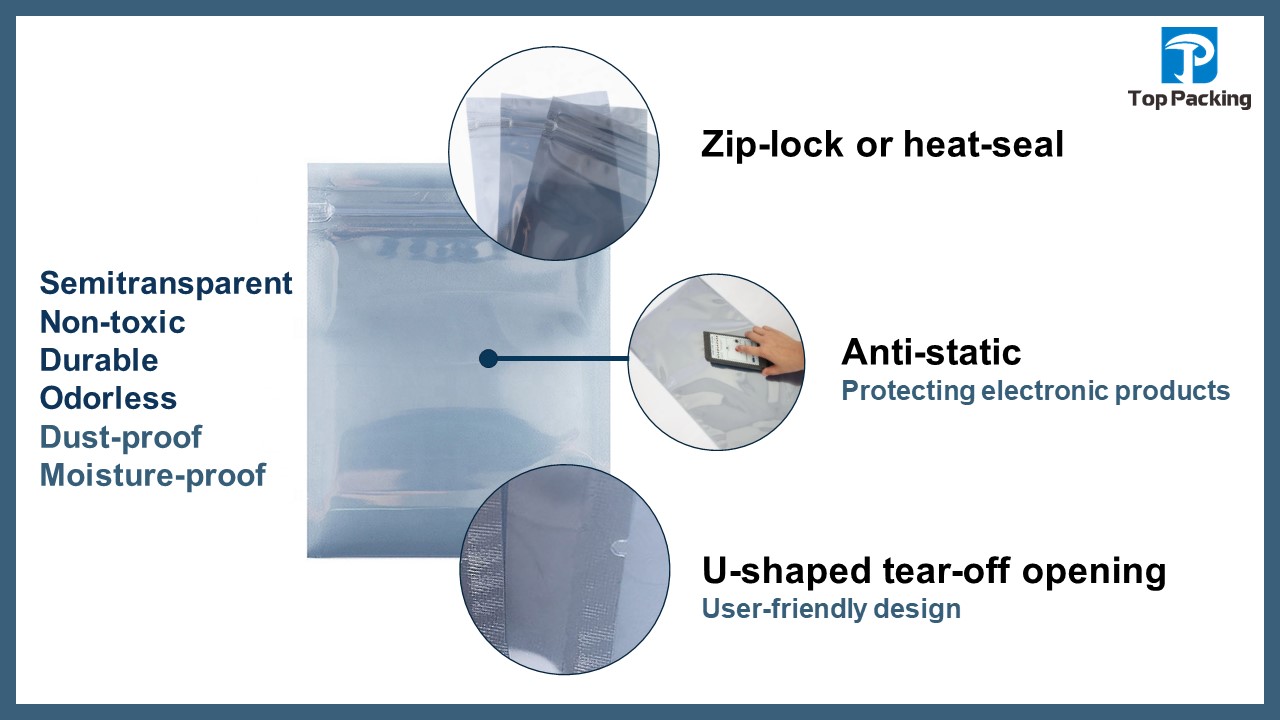 Top Packing

Zip-lock or heat-seal

Semitransparent
Non-toxic
Durable
Odorless
Dust-proof
Moisture-proof

Anti-static
Protecting electronic products

U-shaped tear-off opening
User-friendly design